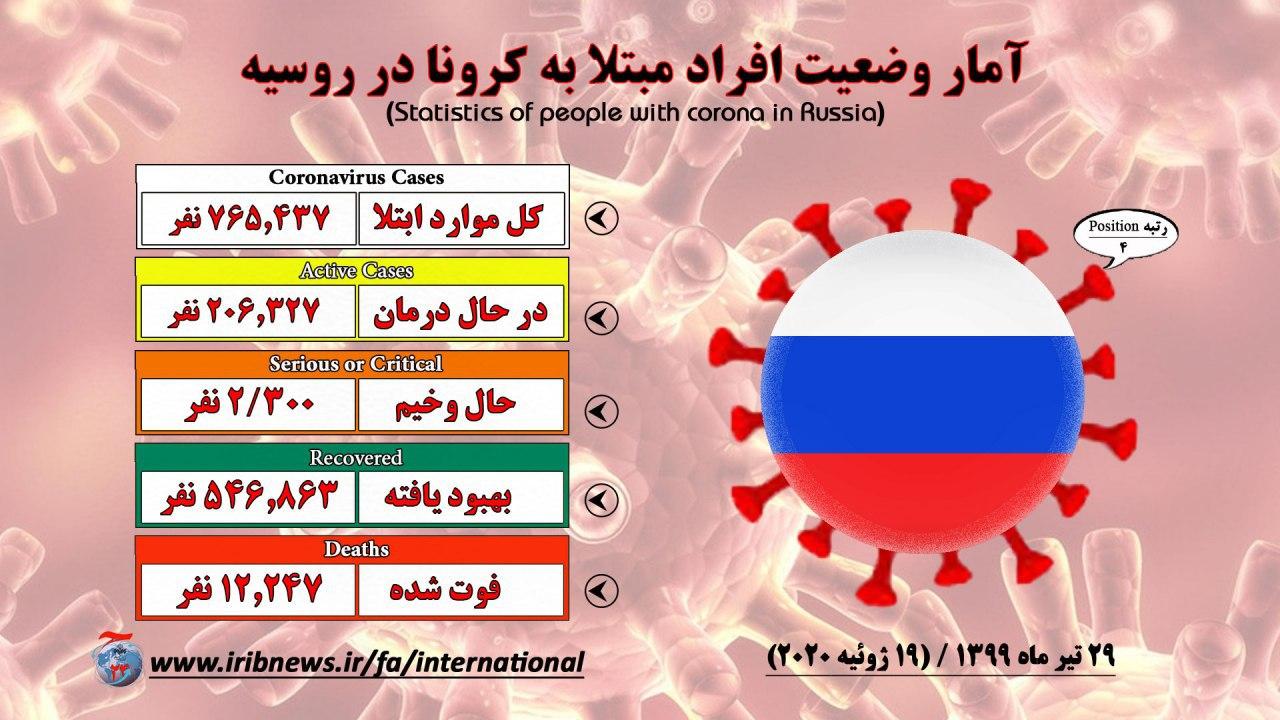 آمار وضعیت افراد مبتلا به کرونا در روسیه
(Statistics of people with corona in Russia)

Coronavirus Cases
کل موارد ابتلا
۷۶۵,۴۳۷ نفر

Active Cases
در حال درمان
۲۰۶,۳۲۷ نفر

Serious or Critical
حال وخیم
۲/۳۰۰ نفر

Recovered
بهبود یافته
۵۴۶,۸۶۳ نفر

Deaths
فوت شده
۱۲,۲۴۷ نفر

رتبه Position
۴

www.iribnews.ir/fa/international

۲۹ تیر ماه ۱۳۹۹ / (۱۹ ژوئیه ۲۰۲۰)